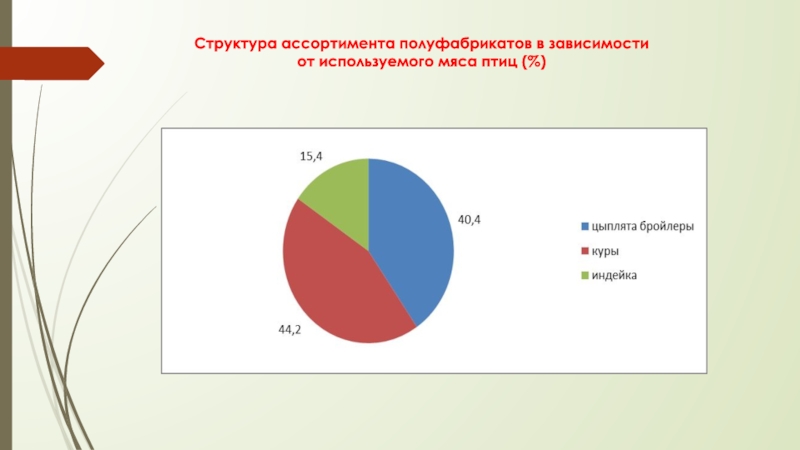 Структура ассортимента полуфабрикатов в зависимости от используемого мяса птиц (%)

15,4

40,4

44,2

цыплята бройлеры
куры
индейка